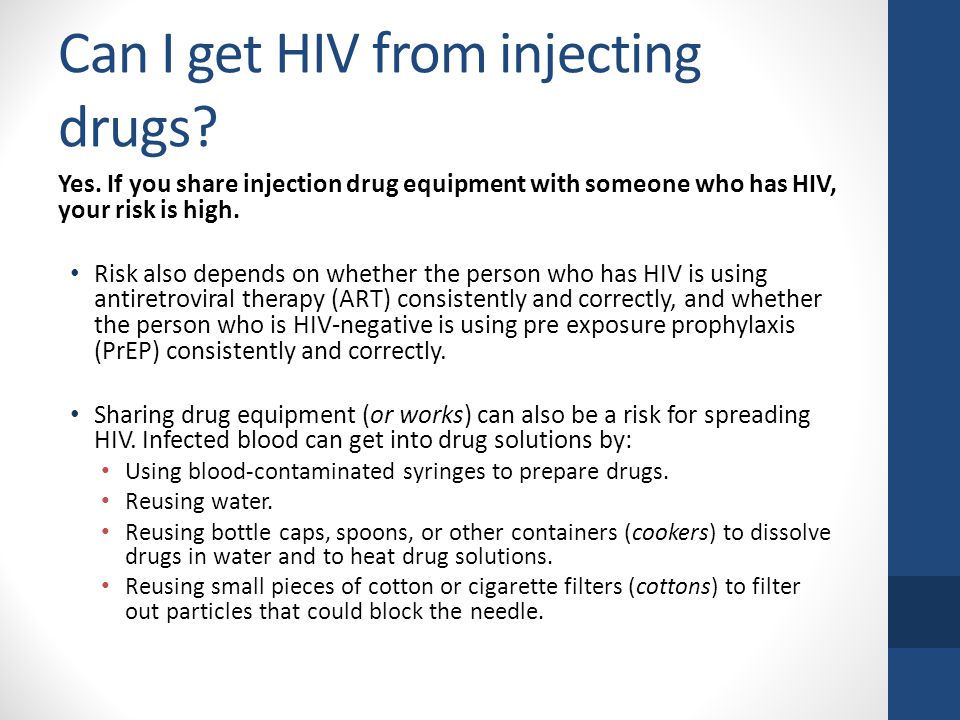 Can I get HIV from injecting drugs?

Yes. If you share injection drug equipment with someone who has HIV, your risk is high.

• Risk also depends on whether the person who has HIV is using antiretroviral therapy (ART) consistently and correctly, and whether the person who is HIV-negative is using pre exposure prophylaxis (PrEP) consistently and correctly.

• Sharing drug equipment (or works) can also be a risk for spreading HIV. Infected blood can get into drug solutions by:
  • Using blood-contaminated syringes to prepare drugs.
  • Reusing water.
  • Reusing bottle caps, spoons, or other containers (cookers) to dissolve drugs in water and to heat drug solutions.
  • Reusing small pieces of cotton or cigarette filters (cottons) to filter out particles that could block the needle.